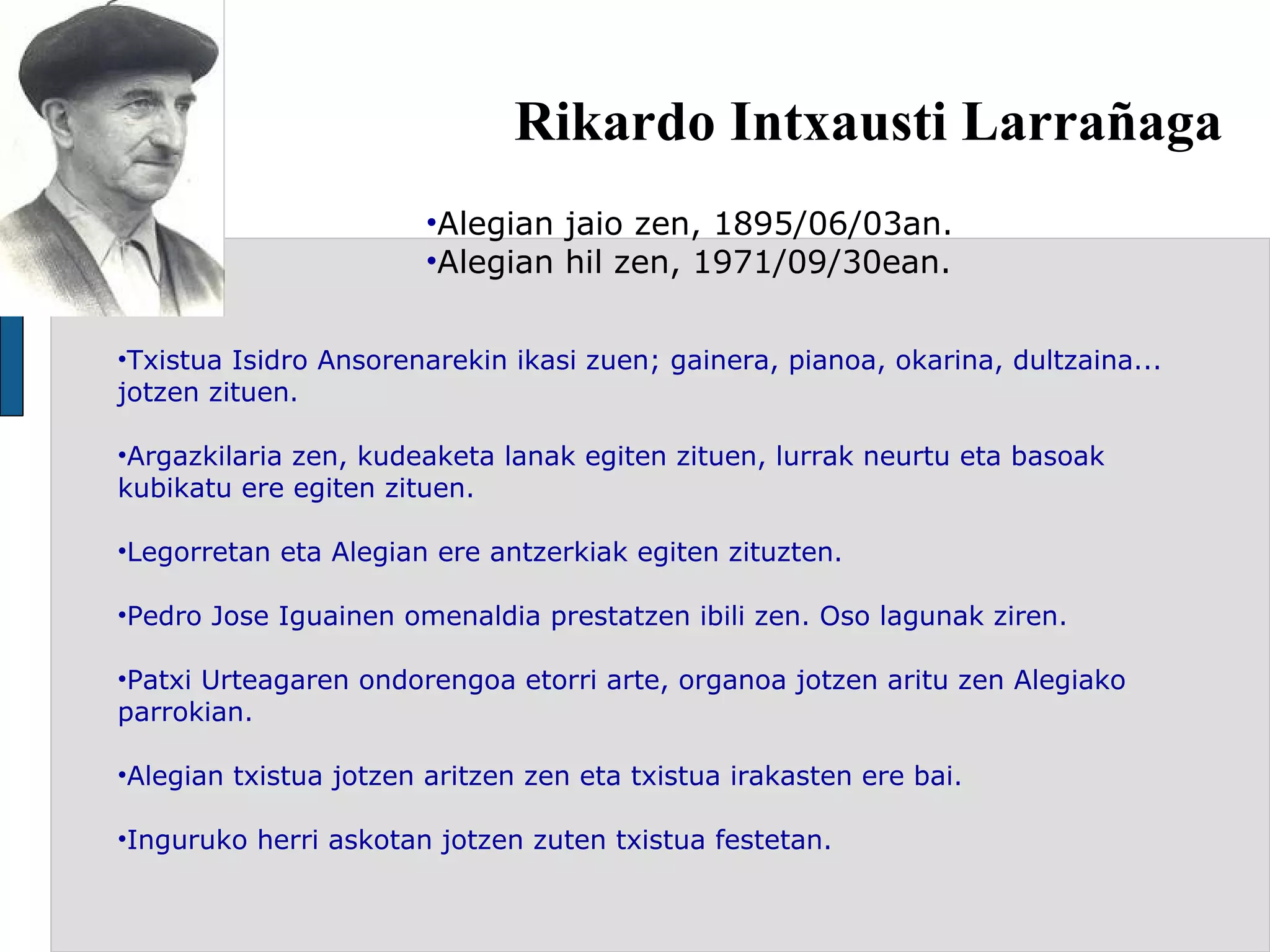 Rikardo Intxausti Larrañaga

•Alegian jaio zen, 1895/06/03an.
•Alegian hil zen, 1971/09/30ean.

•Txistua Isidro Ansorenarekin ikasi zuen; gainera, pianoa, okarina, dultzaina... jotzen zituen.

•Argazkilaria zen, kudeaketa lanak egiten zituen, lurrak neurtu eta basoak kubikatu ere egiten zituen.

•Legorretan eta Alegian ere antzerkiak egiten zituzten.

•Pedro Jose Iguainen omenaldia prestatzen ibili zen. Oso lagunak ziren.

•Patxi Urteagaren ondorengoa etorri arte, organoa jotzen aritu zen Alegiako parrokian.

•Alegian txistua jotzen aritzen zen eta txistua irakasten ere bai.

•Inguruko herri askotan jotzen zuten txistua festetan.